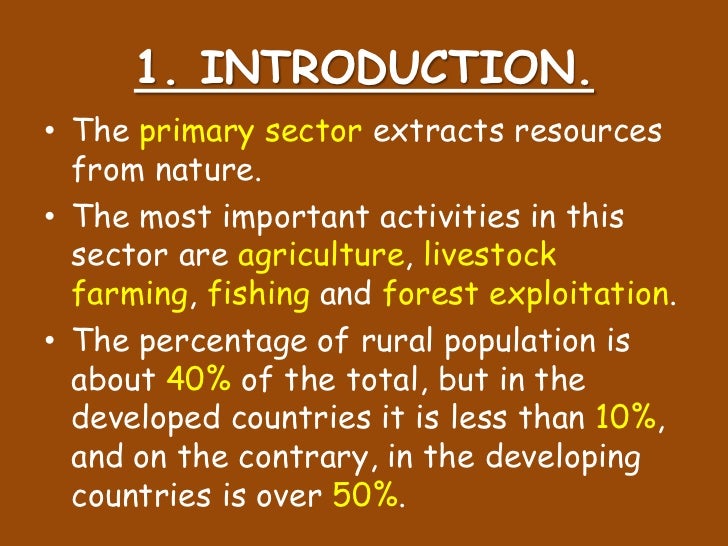 1. INTRODUCTION.

• The primary sector extracts resources from nature.

• The most important activities in this sector are agriculture, livestock farming, fishing and forest exploitation.

• The percentage of rural population is about 40% of the total, but in the developed countries it is less than 10%, and on the contrary, in the developing countries is over 50%.